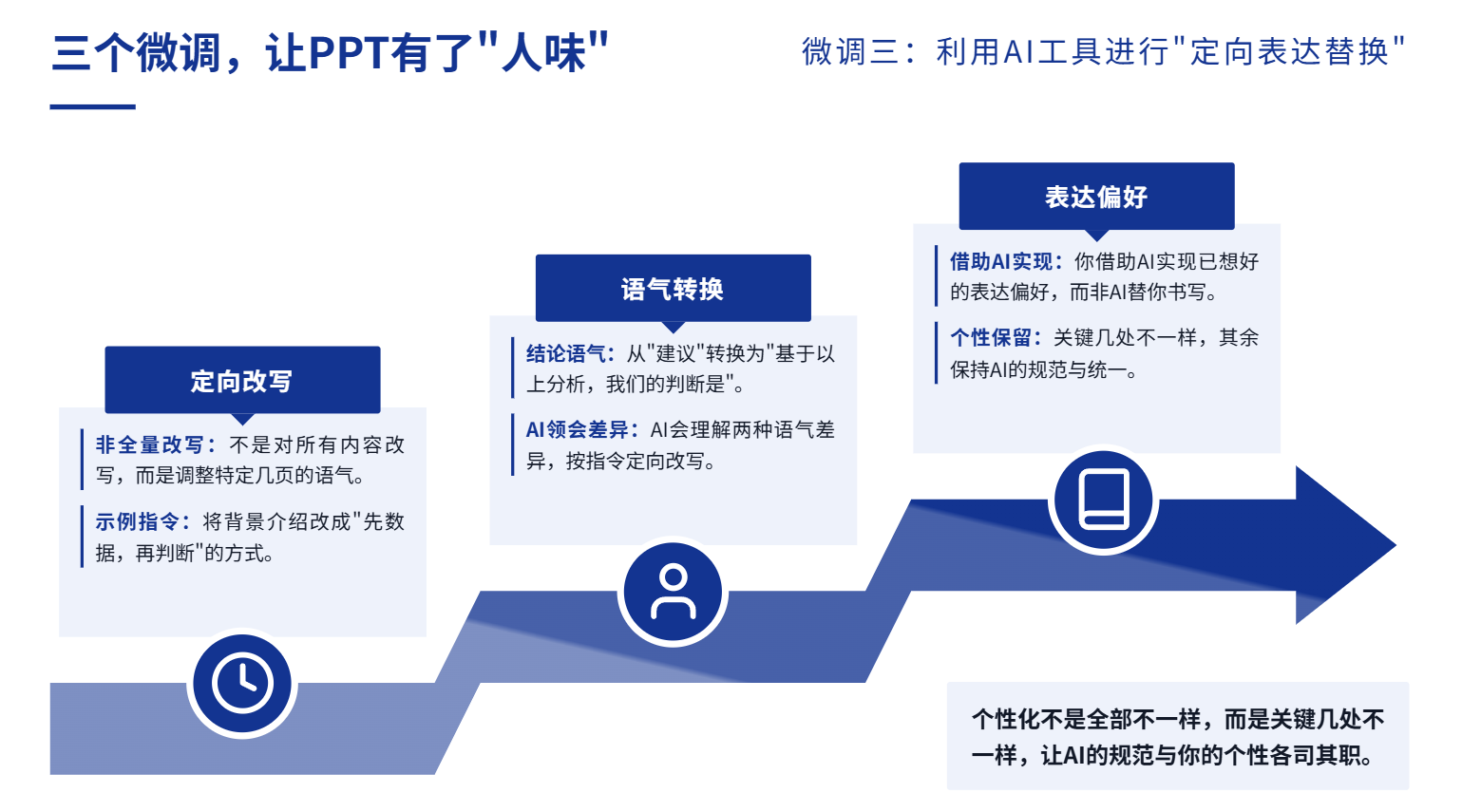 三个微调，让PPT有了"人味"

微调三：利用AI工具进行"定向表达替换"

定向改写

非全量改写：不是对所有内容改写，而是调整特定几页的语气。

示例指令：将背景介绍改成"先数据，再判断"的方式。

语气转换

结论语气：从"建议"转换为"基于以上分析，我们的判断是"。

AI领会差异：AI会理解两种语气差异，按指令定向改写。

表达偏好

借助AI实现：你借助AI实现已想好的表达偏好，而非AI替你书写。

个性保留：关键几处不一样，其余保持AI的规范与统一。

个性化不是全部不一样，而是关键几处不一样，让AI的规范与你的个性各司其职。